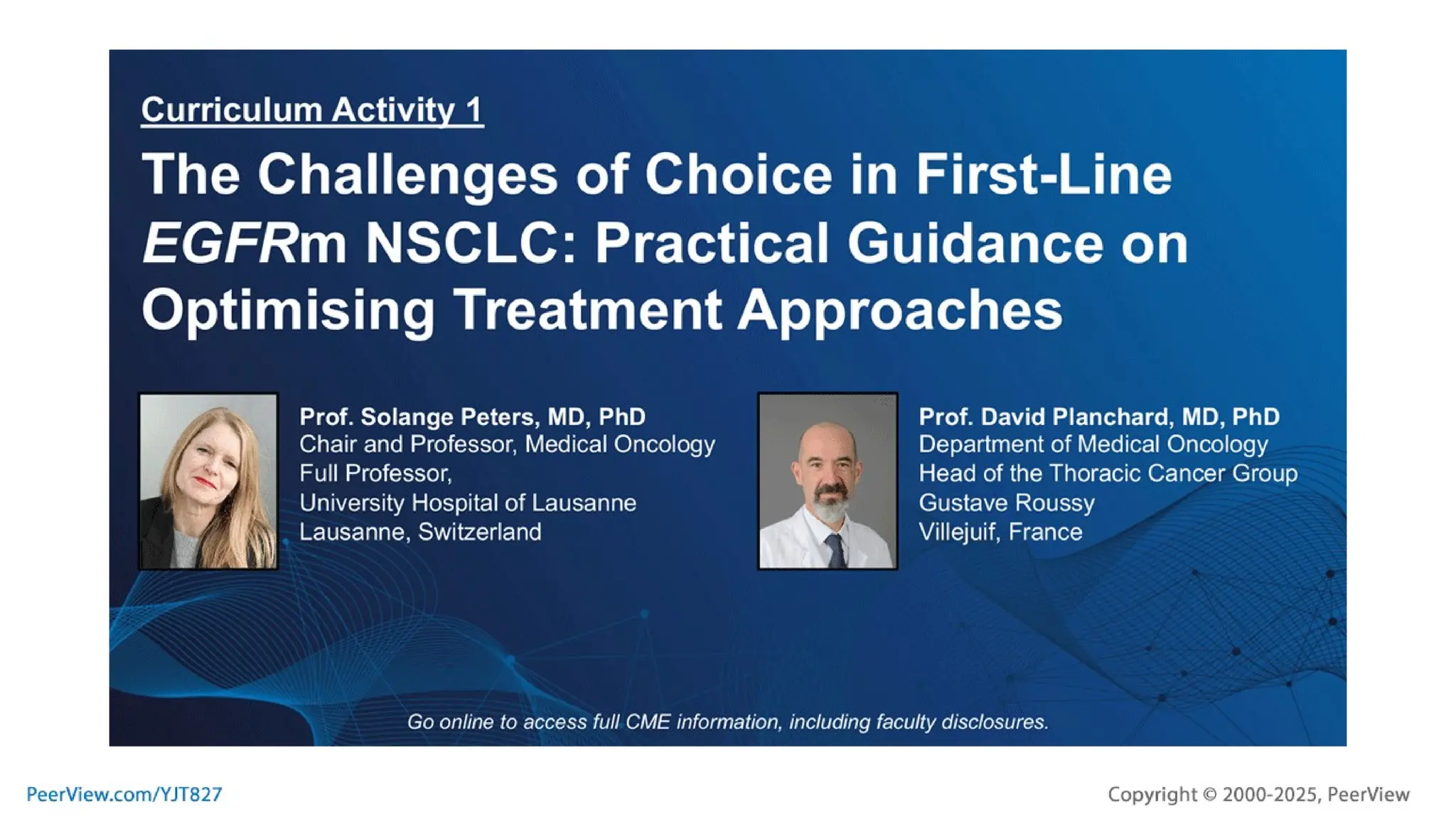 Curriculum Activity 1

The Challenges of Choice in First-Line EGFRm NSCLC: Practical Guidance on Optimising Treatment Approaches

Prof. Solange Peters, MD, PhD
Chair and Professor, Medical Oncology
Full Professor,
University Hospital of Lausanne
Lausanne, Switzerland

Prof. David Planchard, MD, PhD
Department of Medical Oncology
Head of the Thoracic Cancer Group
Gustave Roussy
Villejuif, France

Go online to access full CME information, including faculty disclosures.

PeerView.com/YJT827

Copyright © 2000-2025, PeerView